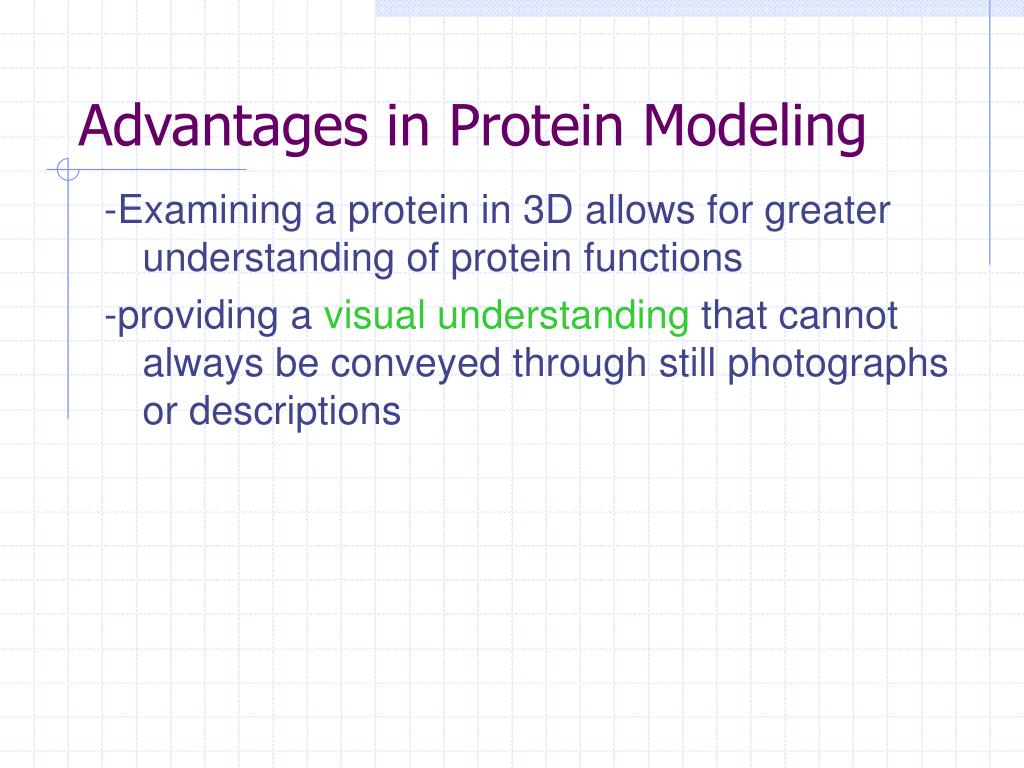 Advantages in Protein Modeling

-Examining a protein in 3D allows for greater understanding of protein functions

-providing a visual understanding that cannot always be conveyed through still photographs or descriptions